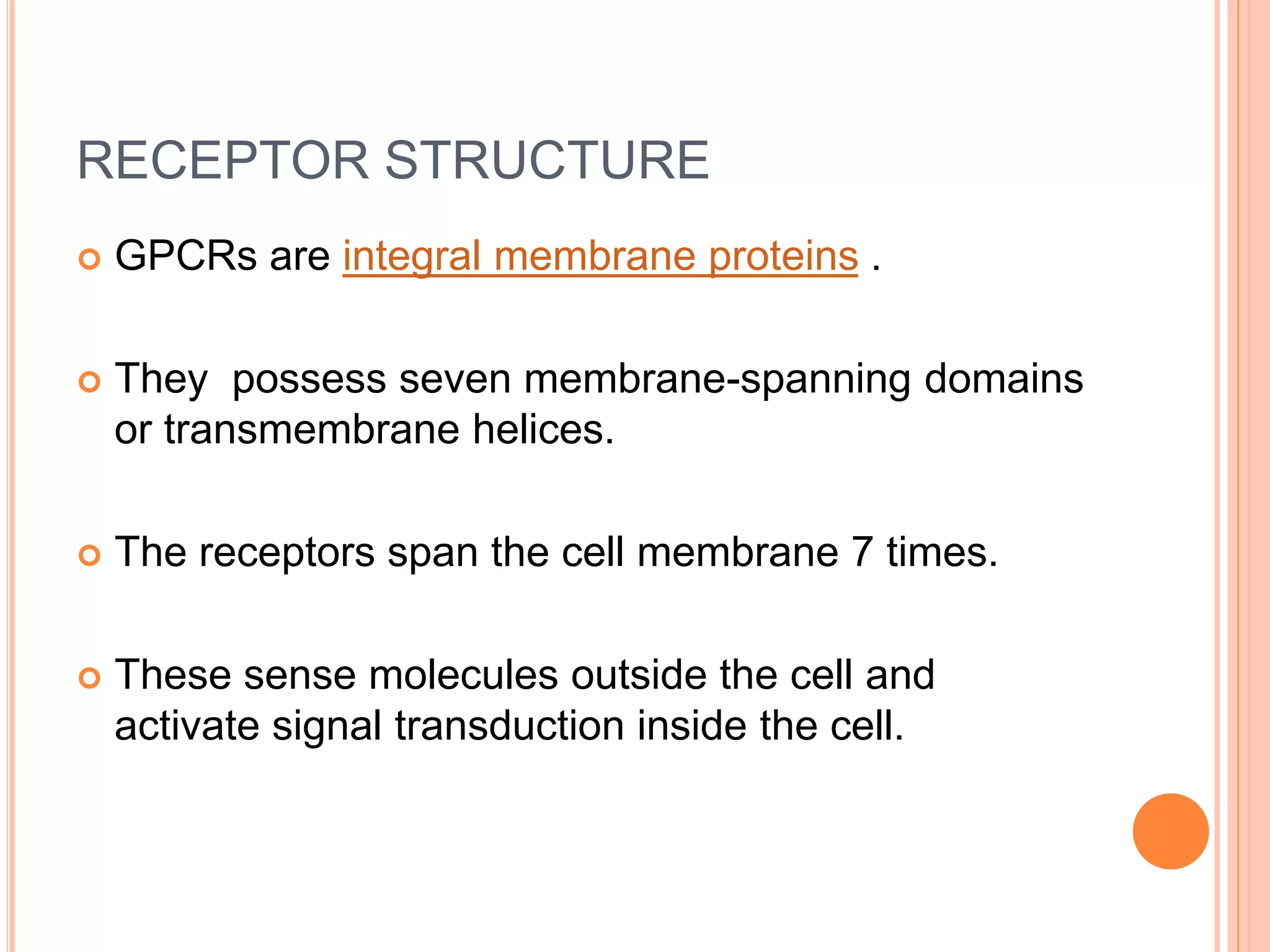 RECEPTOR STRUCTURE

GPCRs are integral membrane proteins .

They  possess seven membrane-spanning domains or transmembrane helices.

The receptors span the cell membrane 7 times.

These sense molecules outside the cell and activate signal transduction inside the cell.